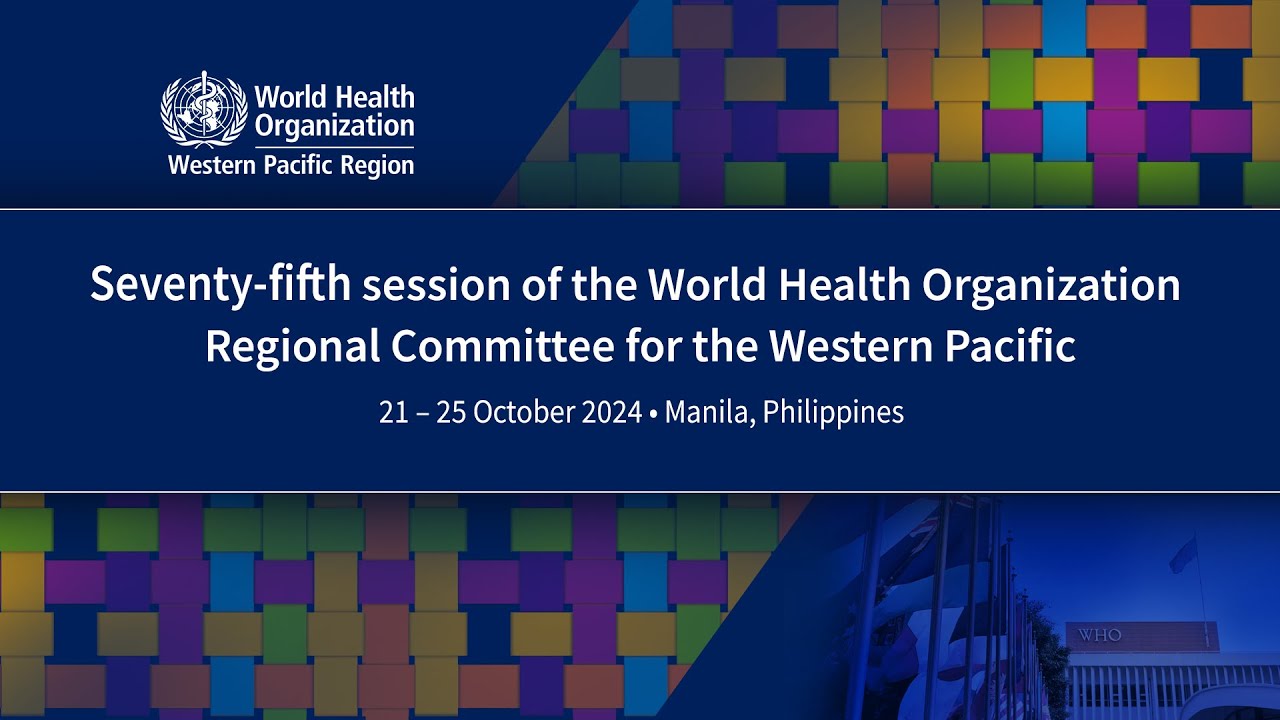 World Health Organization
Western Pacific Region

Seventy-fifth session of the World Health Organization Regional Committee for the Western Pacific

21 – 25 October 2024 • Manila, Philippines

WHO